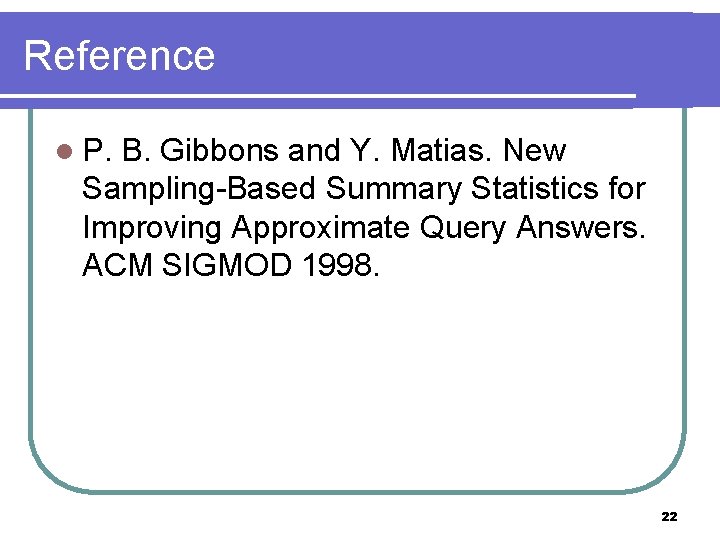 Reference

P. B. Gibbons and Y. Matias. New Sampling-Based Summary Statistics for Improving Approximate Query Answers. ACM SIGMOD 1998.

22